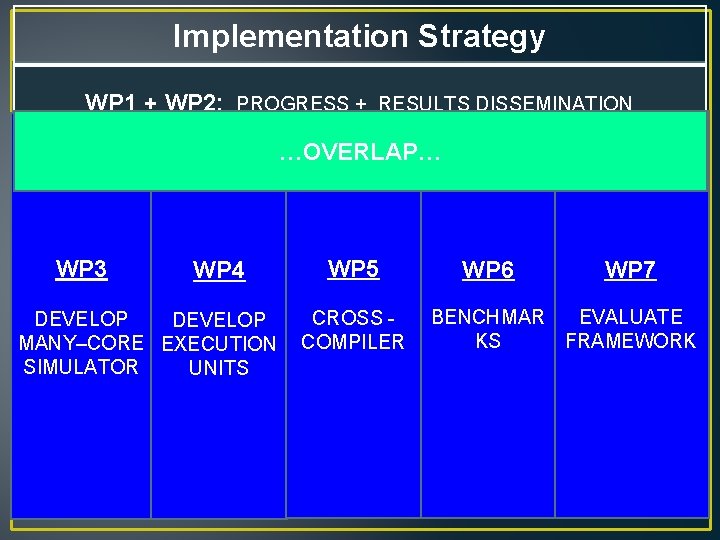 Implementation Strategy

WP1 + WP2: PROGRESS + RESULTS DISSEMINATION

…OVERLAP…

WP3

DEVELOP MANY–CORE SIMULATOR

WP4

DEVELOP EXECUTION UNITS

WP5

CROSS - COMPILER

WP6

BENCHMAR KS

WP7

EVALUATE FRAMEWORK